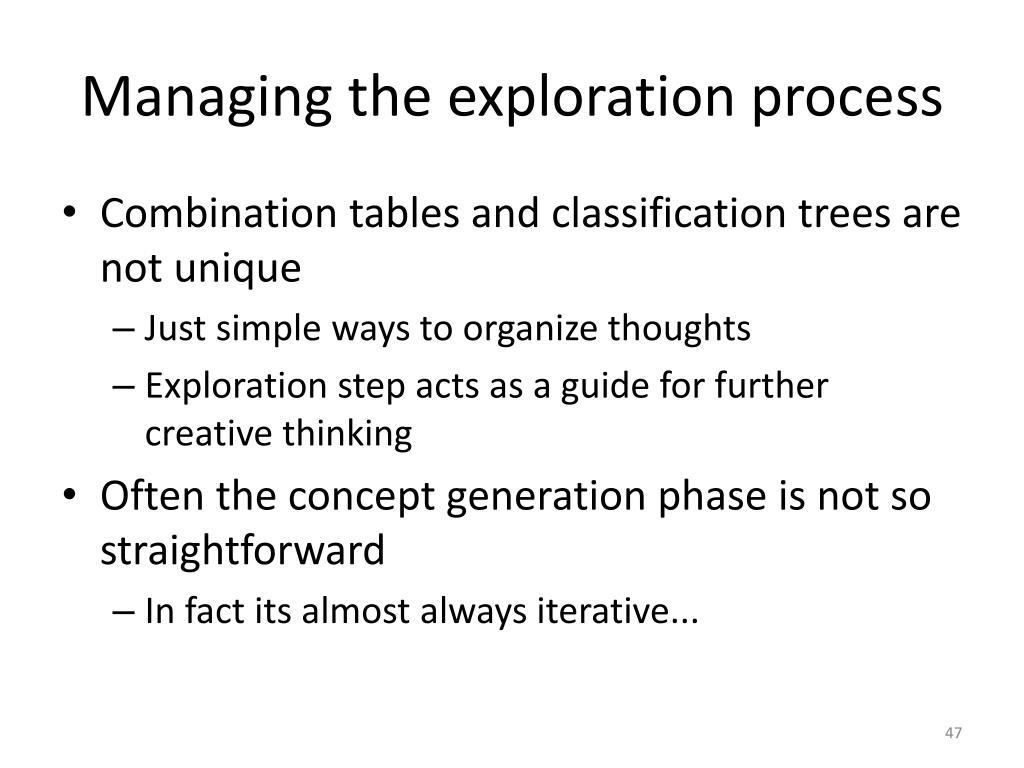 Managing the exploration process

• Combination tables and classification trees are not unique
– Just simple ways to organize thoughts
– Exploration step acts as a guide for further creative thinking
• Often the concept generation phase is not so straightforward
– In fact its almost always iterative...

47